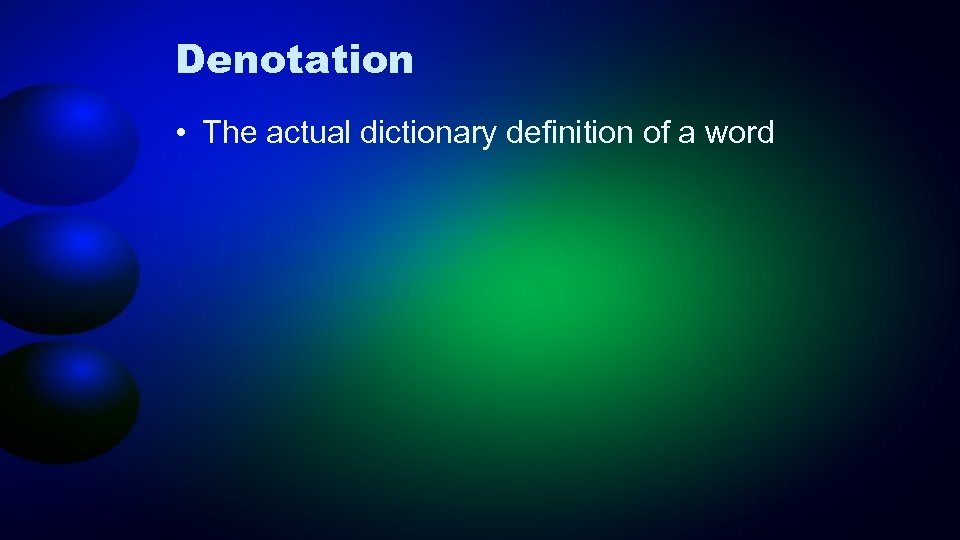 Denotation

• The actual dictionary definition of a word